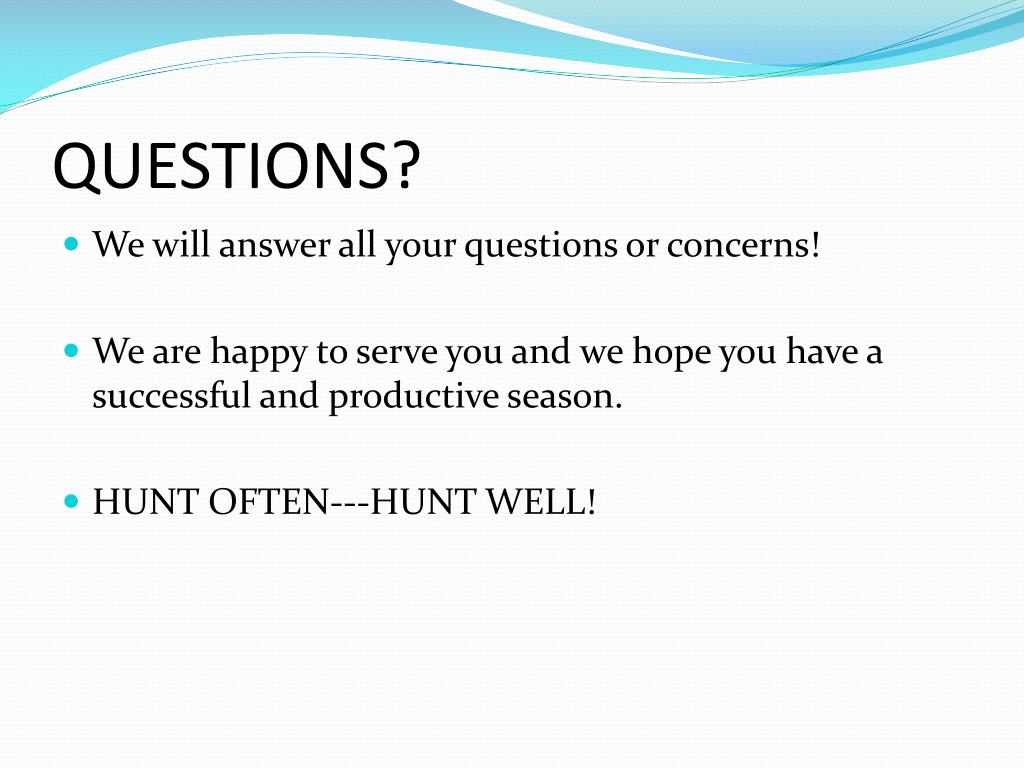 QUESTIONS?

We will answer all your questions or concerns!

We are happy to serve you and we hope you have a successful and productive season.

HUNT OFTEN---HUNT WELL!